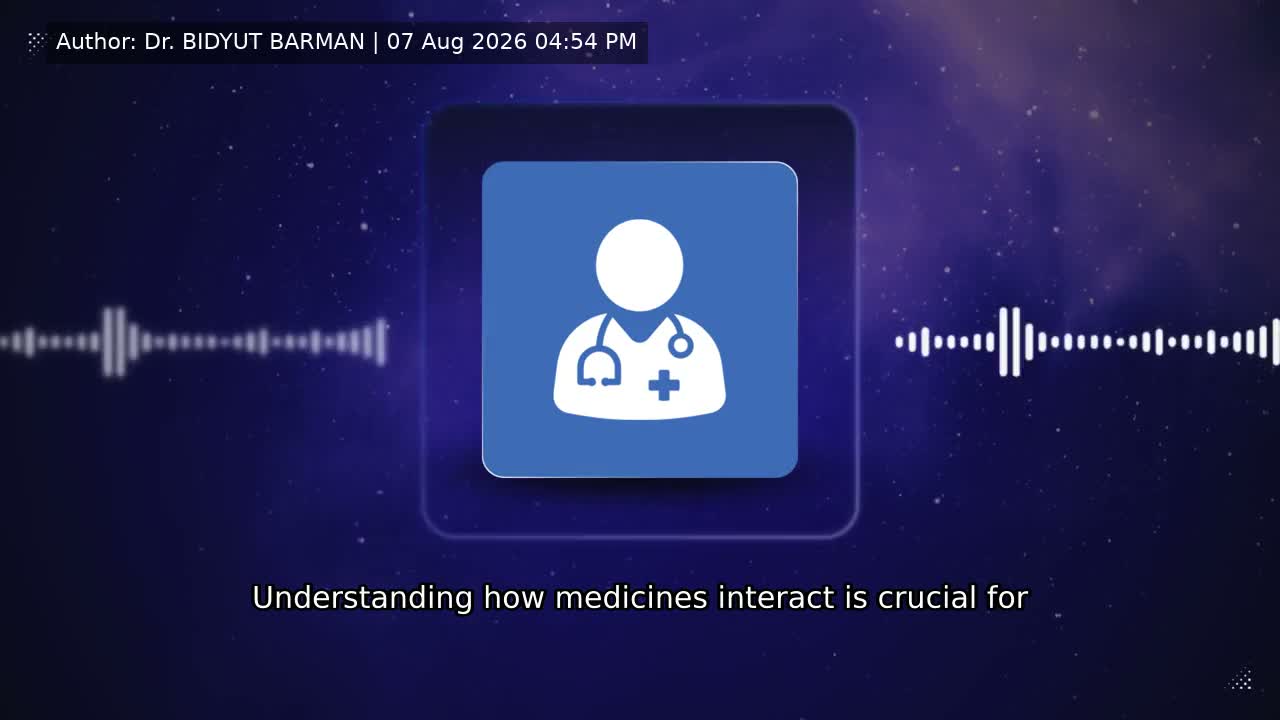 Author: Dr. BIDYUT BARMAN | 07 Aug 2026 04:54 PM

Understanding how medicines interact is crucial for